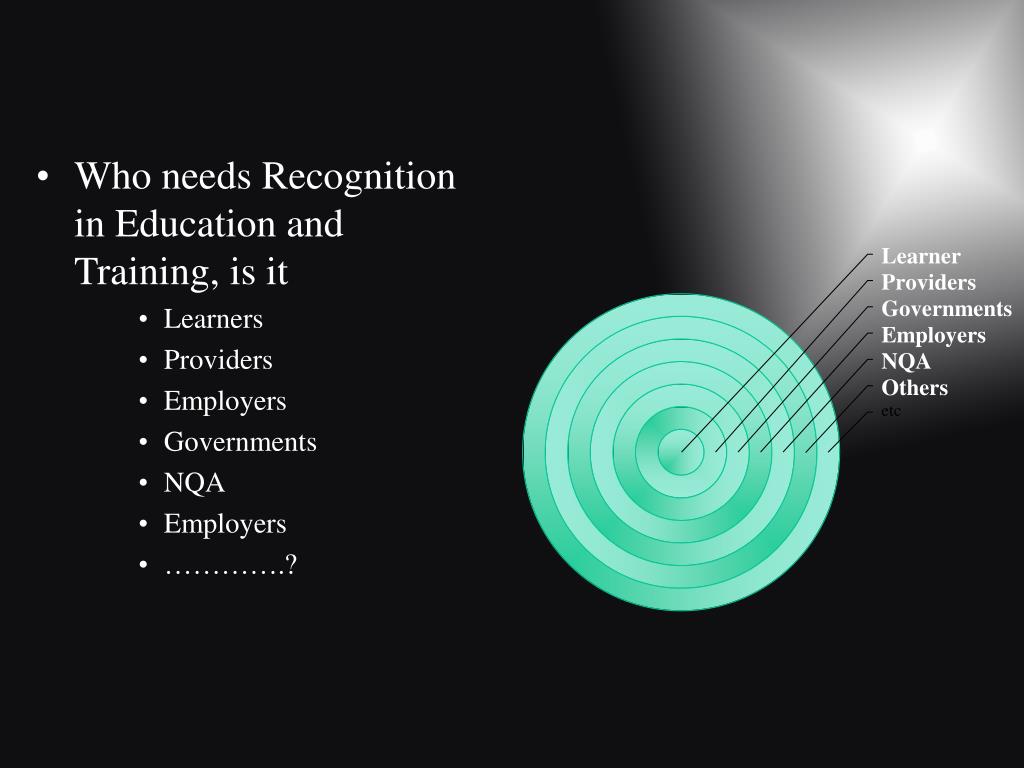 • Who needs Recognition in Education and Training, is it

• Learners
• Providers
• Employers
• Governments
• NQA
• Employers
• ………….?

Learner
Providers
Governments
Employers
NQA
Others
etc